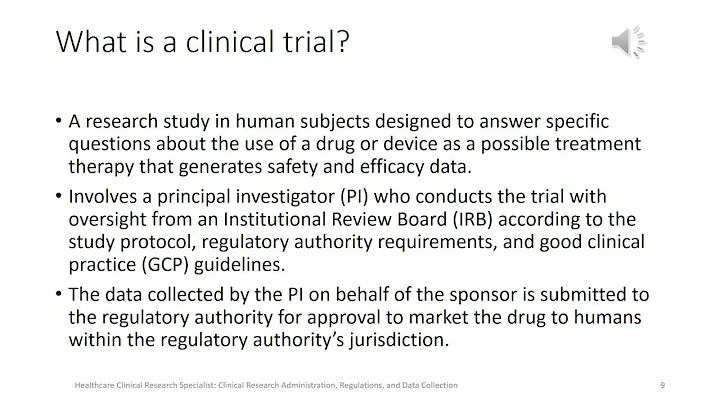 What is a clinical trial?

• A research study in human subjects designed to answer specific questions about the use of a drug or device as a possible treatment therapy that generates safety and efficacy data.

• Involves a principal investigator (PI) who conducts the trial with oversight from an Institutional Review Board (IRB) according to the study protocol, regulatory authority requirements, and good clinical practice (GCP) guidelines.

• The data collected by the PI on behalf of the sponsor is submitted to the regulatory authority for approval to market the drug to humans within the regulatory authority's jurisdiction.

Healthcare Clinical Research Specialist: Clinical Research Administration, Regulations, and Data Collection

9